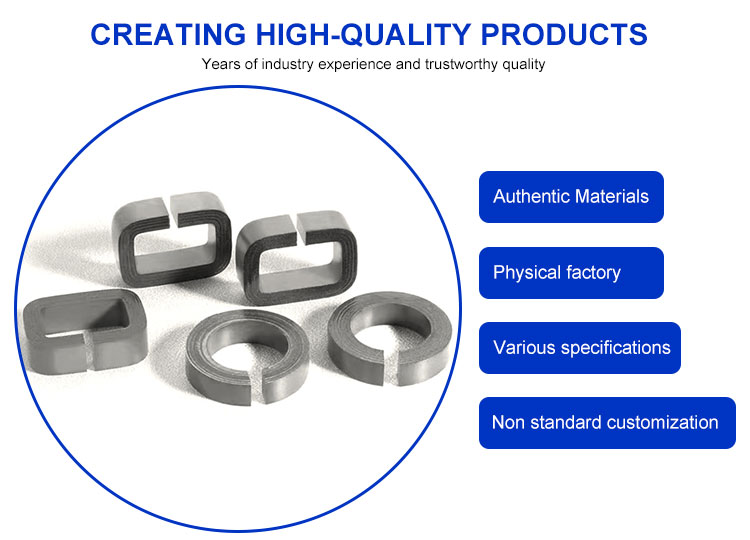 CREATING HIGH-QUALITY PRODUCTS

Years of industry experience and trustworthy quality

Authentic Materials

Physical factory

Various specifications

Non standard customization